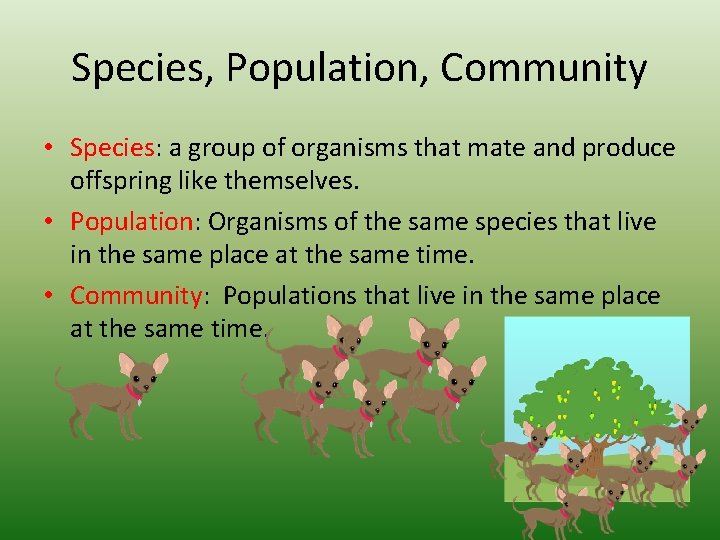 Species, Population, Community

• Species: a group of organisms that mate and produce offspring like themselves.

• Population: Organisms of the same species that live in the same place at the same time.

• Community: Populations that live in the same place at the same time.